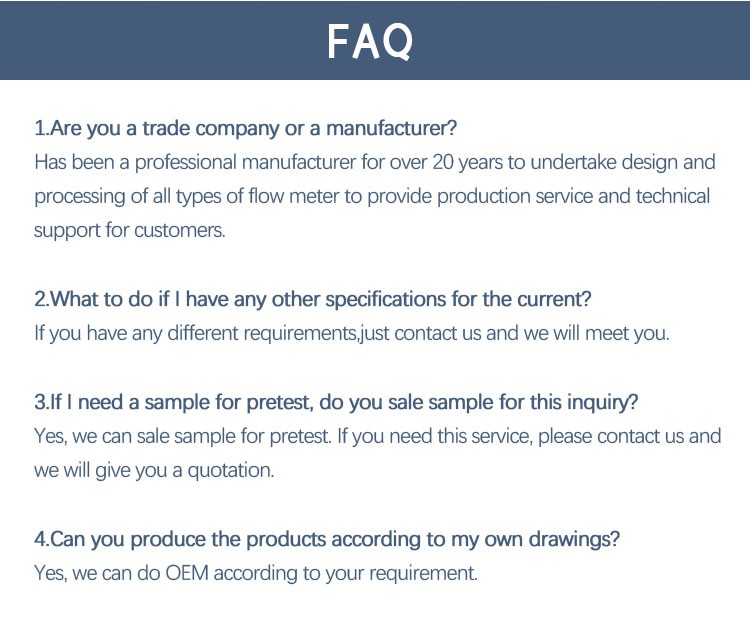 FAQ

1.Are you a trade company or a manufacturer?
Has been a professional manufacturer for over 20 years to undertake design and processing of all types of flow meter to provide production service and technical support for customers.

2.What to do if I have any other specifications for the current?
If you have any different requirements,just contact us and we will meet you.

3.If I need a sample for pretest, do you sale sample for this inquiry?
Yes, we can sale sample for pretest. If you need this service, please contact us and we will give you a quotation.

4.Can you produce the products according to my own drawings?
Yes, we can do OEM according to your requirement.